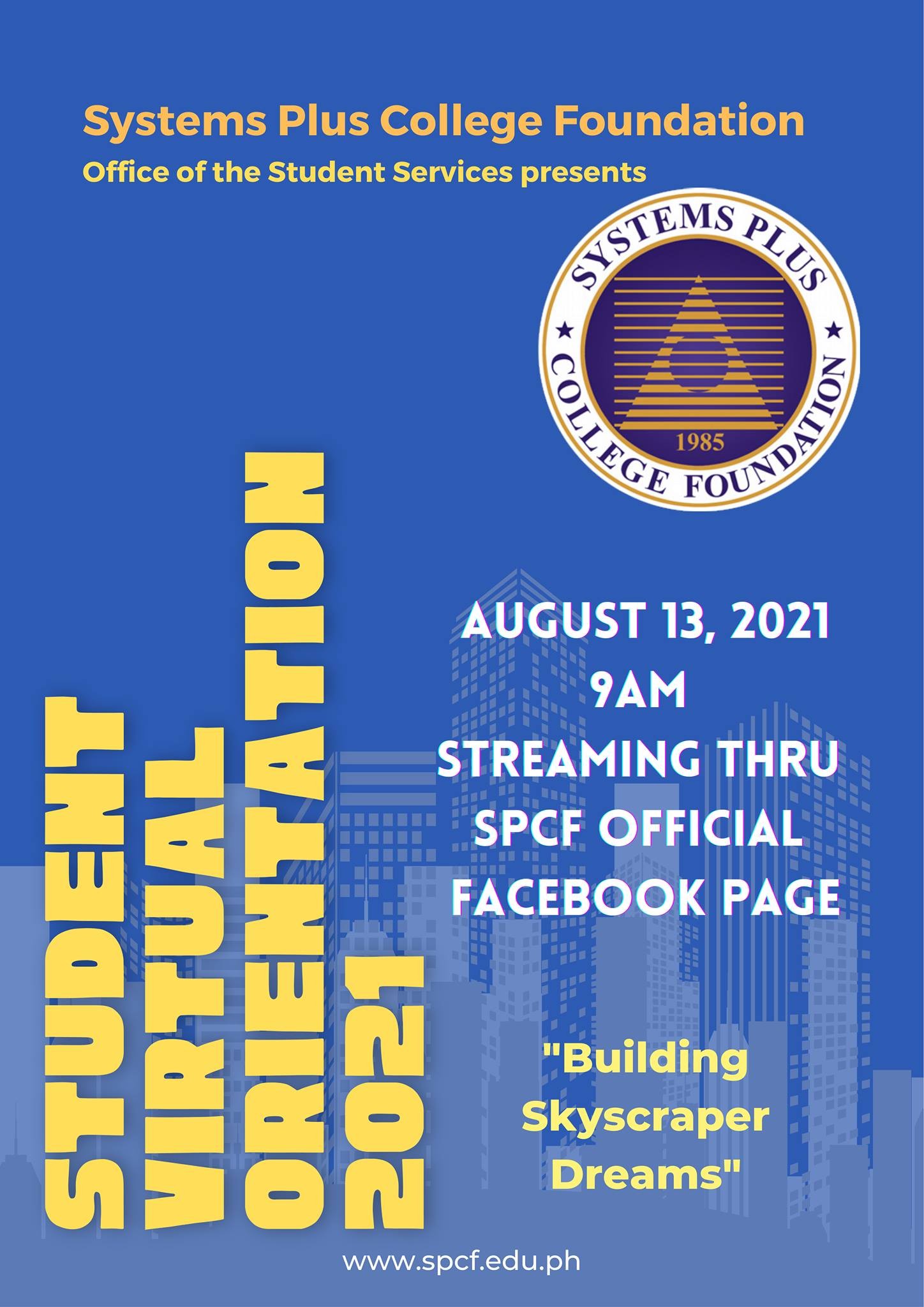 Systems Plus College Foundation
Office of the Student Services presents

SYSTEMS PLUS
COLLEGE FOUNDATION
1985

STUDENT
VIRTUAL
ORIENTATION
2021

AUGUST 13, 2021
9AM
STREAMING THRU
SPCF OFFICIAL
FACEBOOK PAGE

"Building
Skyscraper
Dreams"

www.spcf.edu.ph